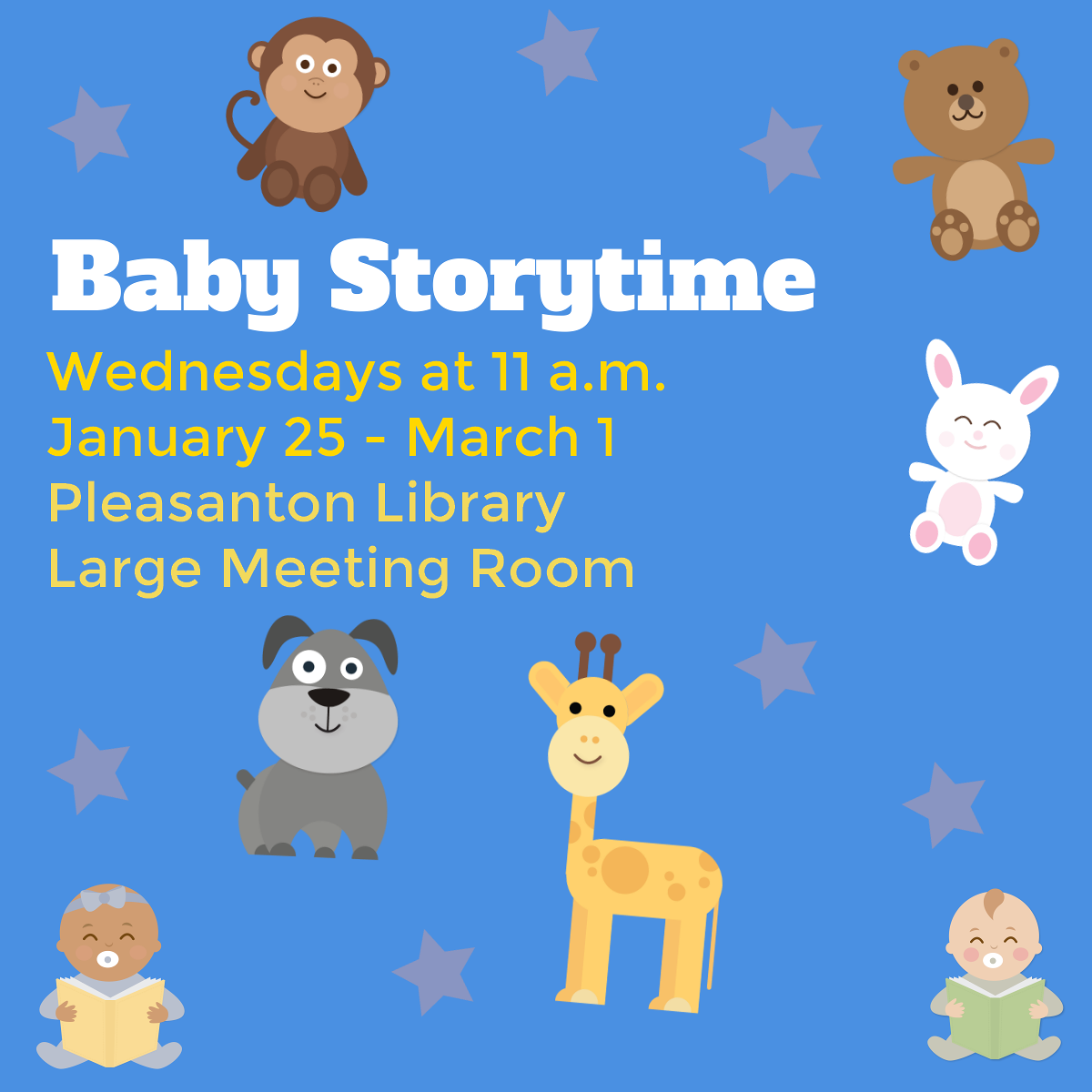 Baby Storytime

Wednesdays at 11 a.m.
January 25 - March 1
Pleasanton Library
Large Meeting Room